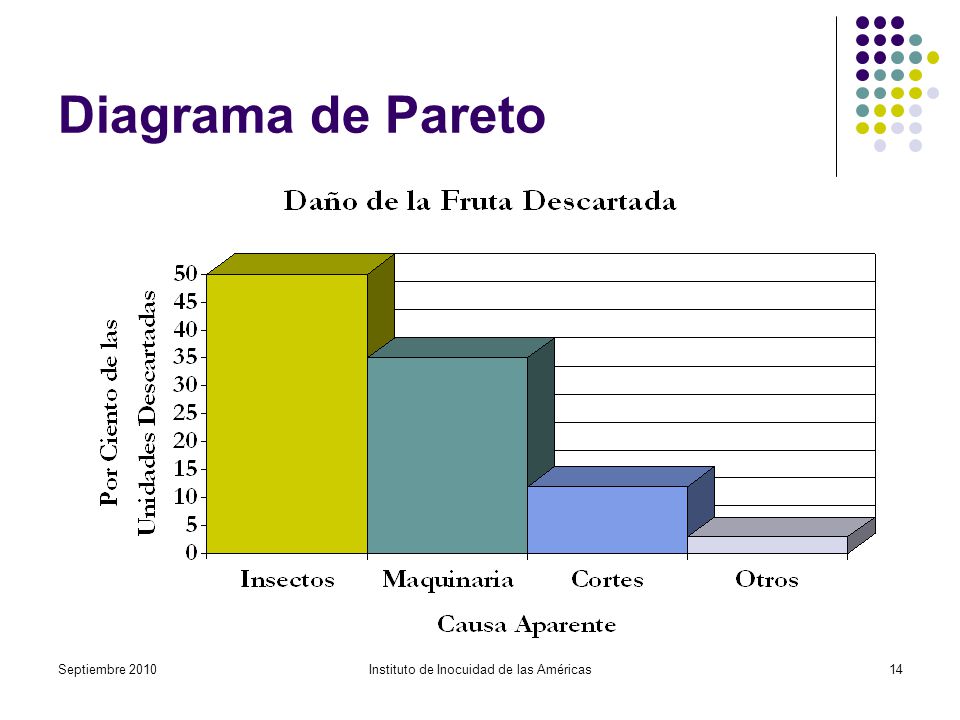 Diagrama de Pareto

Daño de la Fruta Descartada

Por Ciento de las Unidades Descartadas

50
45
40
35
30
25
20
15
10
5
0

Insectos Maquinaria Cortes Otros

Causa Aparente

Septiembre 2010 Instituto de Inocuidad de las Américas 14